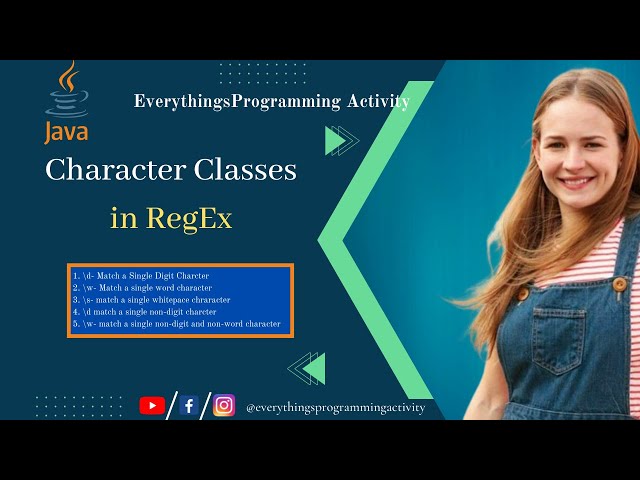 Java

EverythingsProgramming Activity

Character Classes

in RegEx

1. \d- Match a Single Digit Charcter
2. \w- Match a single word character
3. \s- match a single whitepace chraracter
4. \d match a single non-digit charcter
5. \w- match a single non-digit and non-word character

@everythingsprogrammingactivity